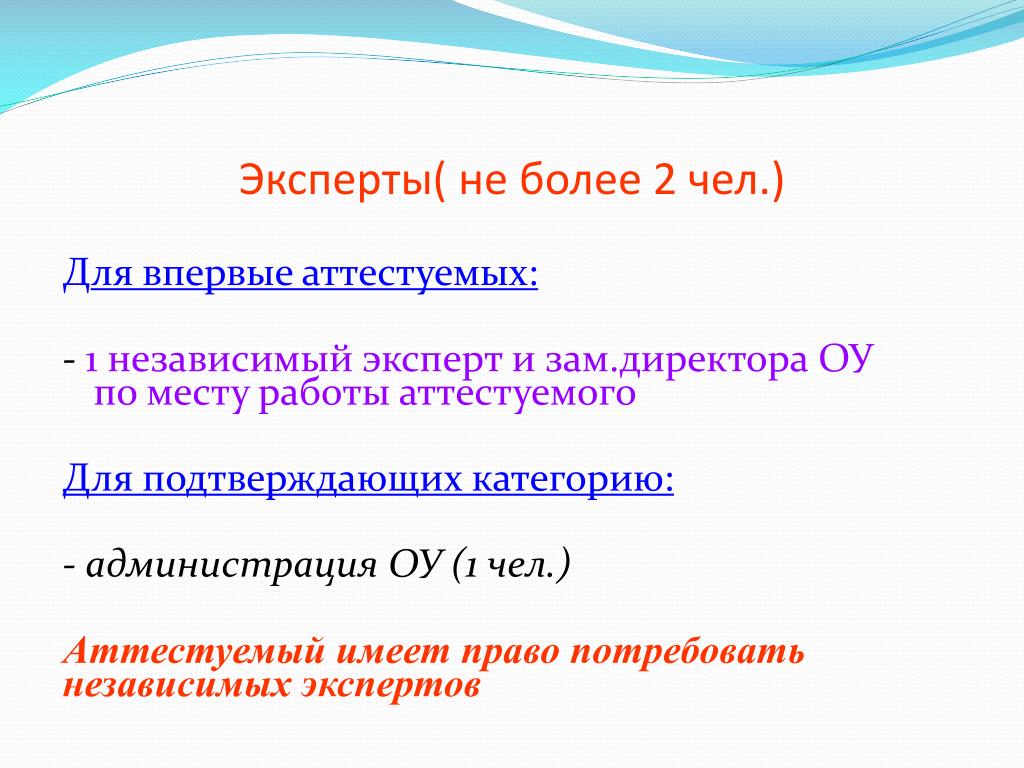 Эксперты( не более 2 чел.)

Для впервые аттестуемых:

- 1 независимый эксперт и зам.директора ОУ по месту работы аттестуемого

Для подтверждающих категорию:

- администрация ОУ (1 чел.)

Аттестуемый имеет право потребовать независимых экспертов